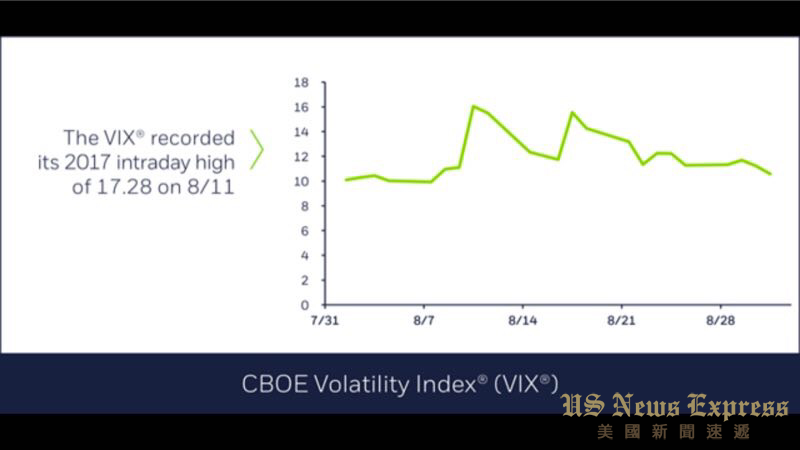 The VIX® recorded its 2017 intraday high of 17.28 on 8/11

18
16
14
12
10
8
6
4
2
0

7/31
8/7
8/14
8/21
8/28

CBOE Volatility Index® (VIX®)

US News Express
美國新聞速遞